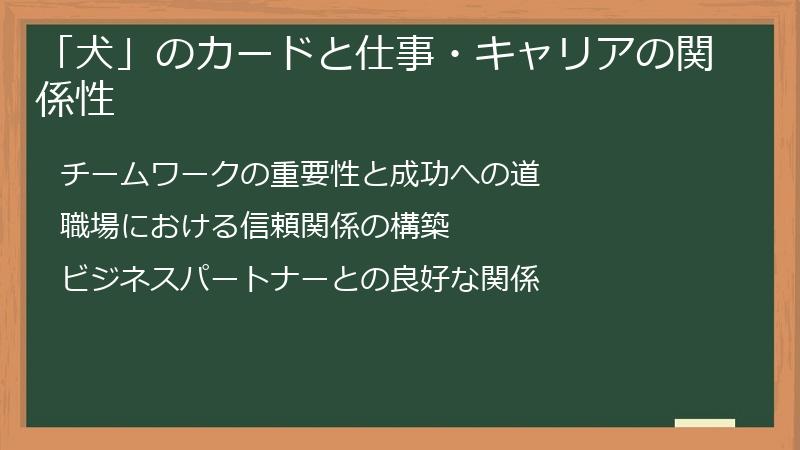 「犬」のカードと仕事・キャリアの関係性

チームワークの重要性と成功への道

職場における信頼関係の構築

ビジネスパートナーとの良好な関係